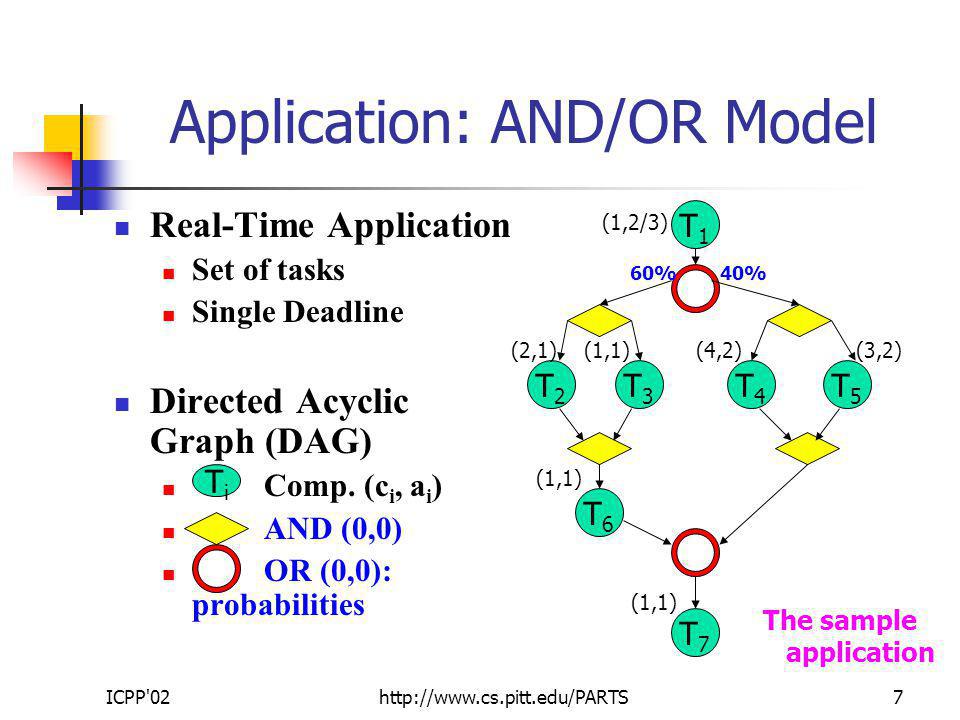 Application: AND/OR Model

Real-Time Application
Set of tasks
Single Deadline

Directed Acyclic Graph (DAG)
$T_i$ Comp. ($c_i$, $a_i$)
AND (0,0)
OR (0,0): probabilities

(1,2/3) $T_1$
60% 40%
(2,1) (1,1) (4,2) (3,2)
$T_2$ $T_3$ $T_4$ $T_5$
(1,1)
$T_6$
(1,1)
$T_7$

The sample application

ICPP'02
http://www.cs.pitt.edu/PARTS
7